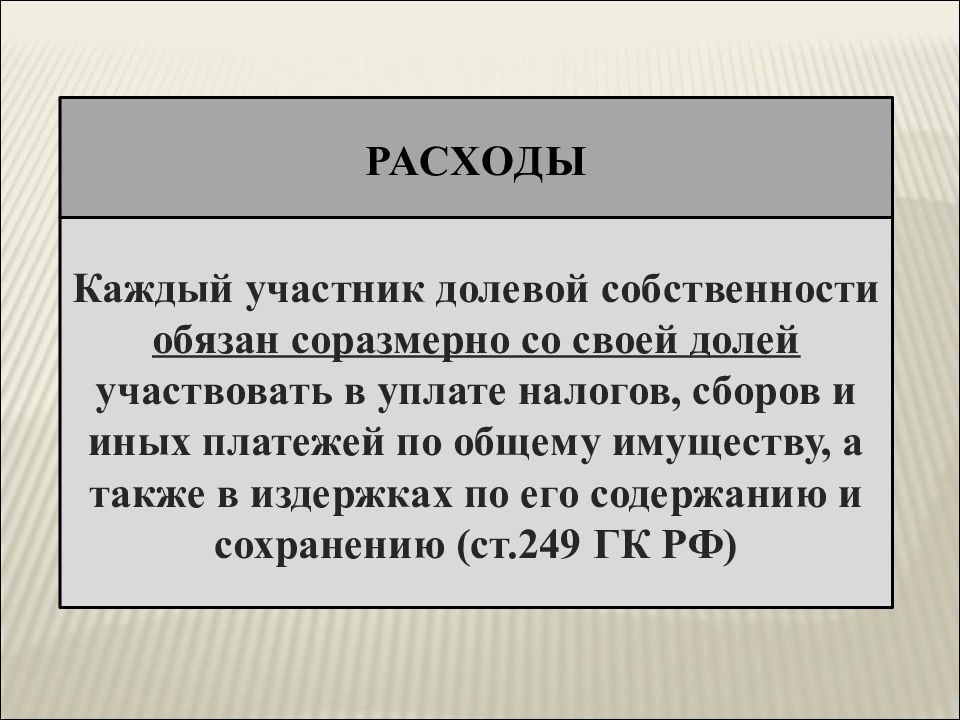 РАСХОДЫ

Каждый участник долевой собственности обязан соразмерно со своей долей участвовать в уплате налогов, сборов и иных платежей по общему имуществу, а также в издержках по его содержанию и сохранению (ст.249 ГК РФ)